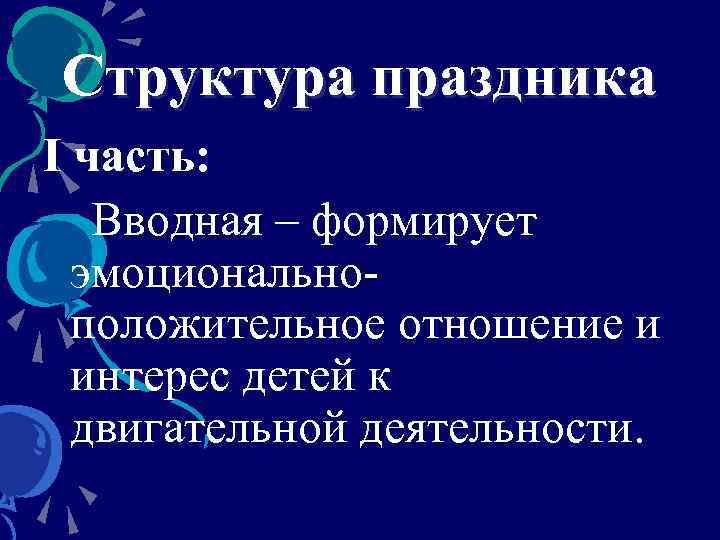 Структура праздника

I часть:

Вводная – формирует эмоционально-положительное отношение и интерес детей к двигательной деятельности.